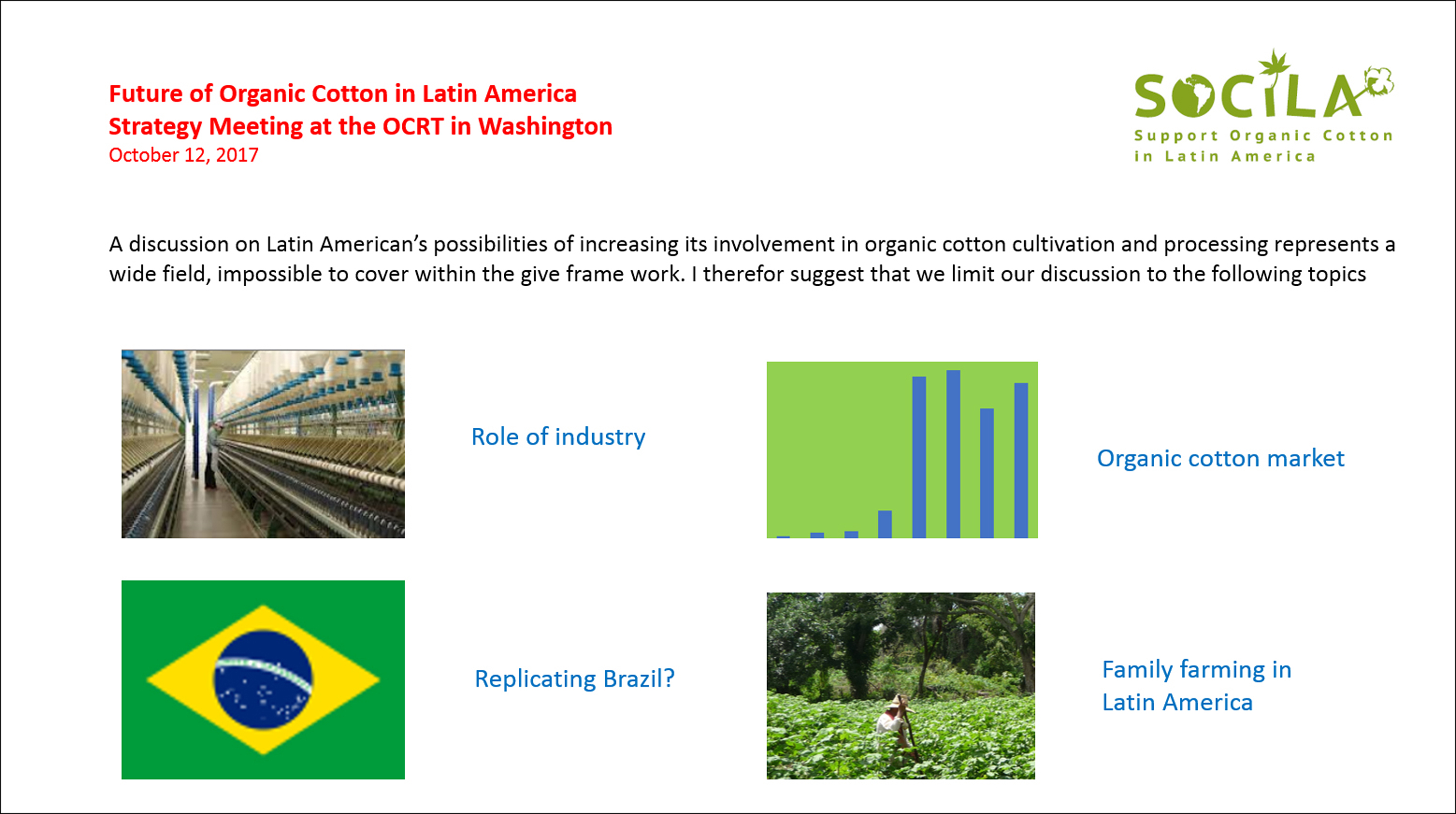 Future of Organic Cotton in Latin America
Strategy Meeting at the OCRT in Washington
October 12, 2017

SOCILA
Support Organic Cotton in Latin America

A discussion on Latin American's possibilities of increasing its involvement in organic cotton cultivation and processing represents a wide field, impossible to cover within the give frame work. I therefor suggest that we limit our discussion to the following topics

Role of industry

Organic cotton market

Replicating Brazil?

Family farming in Latin America